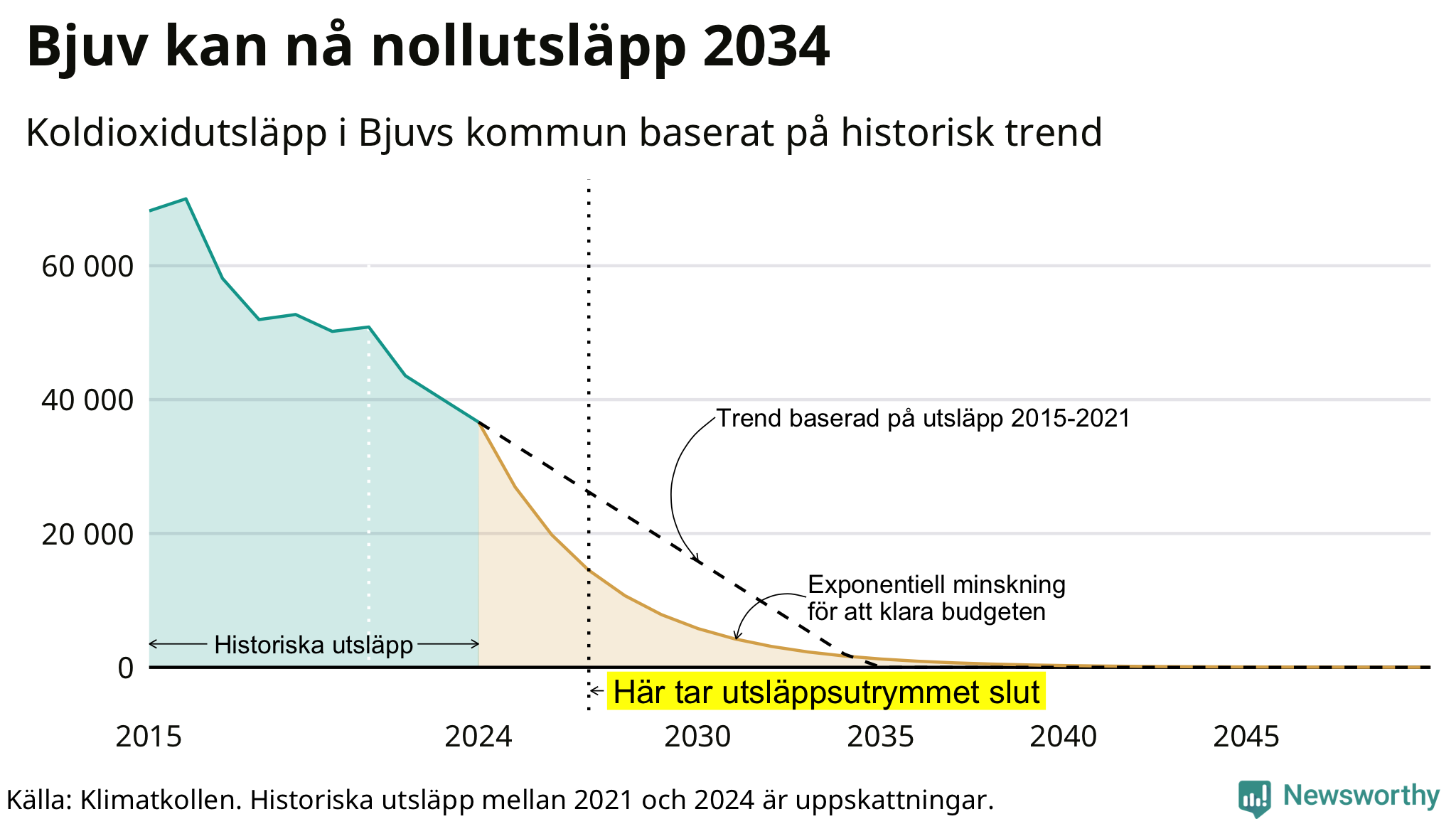 Bjuv kan nå nollutsläpp 2034

Koldioxidutsläpp i Bjuvs kommun baserat på historisk trend

60 000
40 000
20 000
0

Trend baserad på utsläpp 2015-2021

Exponentiell minskning för att klara budgeten

Historiska utsläpp

Här tar utsläppsutrymmet slut

2015
2024
2030
2035
2040
2045

Källa: Klimatkollen. Historiska utsläpp mellan 2021 och 2024 är uppskattningar.

Newsworthy